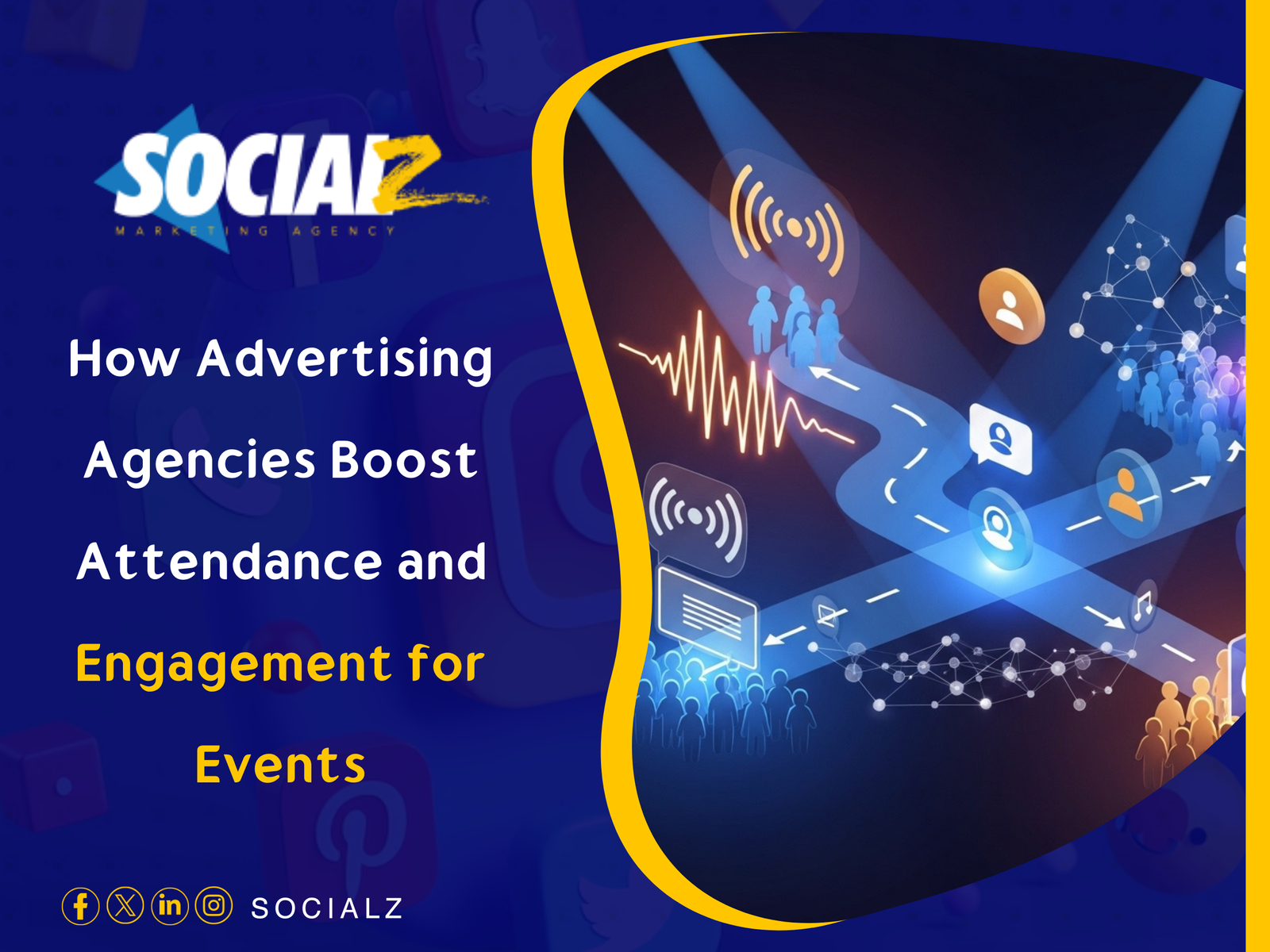 SOCIALZ
MARKETING AGENCY

How Advertising Agencies Boost Attendance and Engagement for Events

SOCIALZ